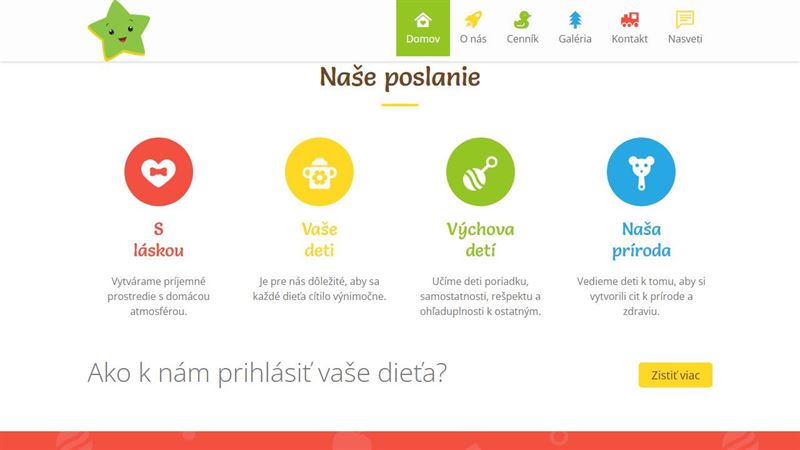 Domov O nás Cenník Galéria Kontakt Nasveti

Naše poslanie

S láskou

Vytvárame príjemné prostredie s domácou atmosférou.

Vaše deti

Je pre nás dôležité, aby sa každé dieťa cítilo výnimočne.

Výchova detí

Učíme deti poriadku, samostatnosti, rešpektu a ohľaduplnosti k ostatným.

Naša príroda

Vedieme deti k tomu, aby si vytvorili cit k prírode a zdraviu.

Ako k nám prihlásiť vaše dieťa?

Zistiť viac